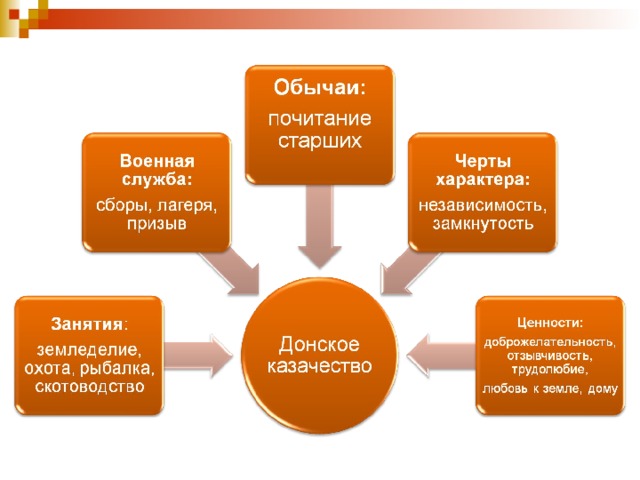 Обычаи:
почитание старших

Военная служба:
сборы, лагеря, призыв

Черты характера:
независимость, замкнутость

Занятия:
земледелие, охота, рыбалка, скотоводство

Донское казачество

Ценности:
доброжелательность, отзывчивость, трудолюбие, любовь к земле, дому